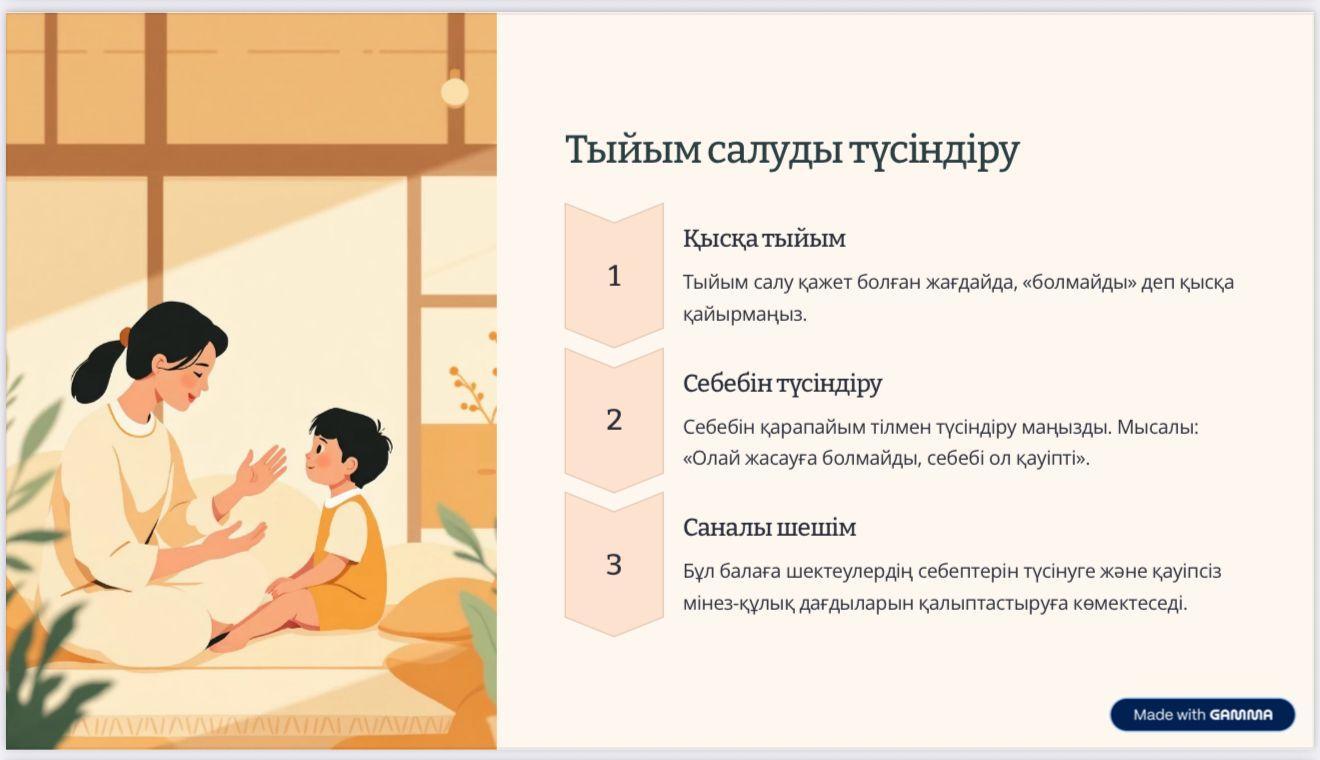 Тыйым салуды түсіндіру

1

Қысқа тыйым

Тыйым салу қажет болған жағдайда, «болмайды» деп қысқа қайырмаңыз.

2

Себебін түсіндіру

Себебін қарапайым тілмен түсіндіру маңызды. Мысалы: «Олай жасауға болмайды, себебі ол қауіпті».

3

Саналы шешім

Бұл балаға шектеулердің себептерін түсінуге және қауіпсіз мінез-құлық дағдыларын қалыптастыруға көмектеседі.

Made with GAMMA